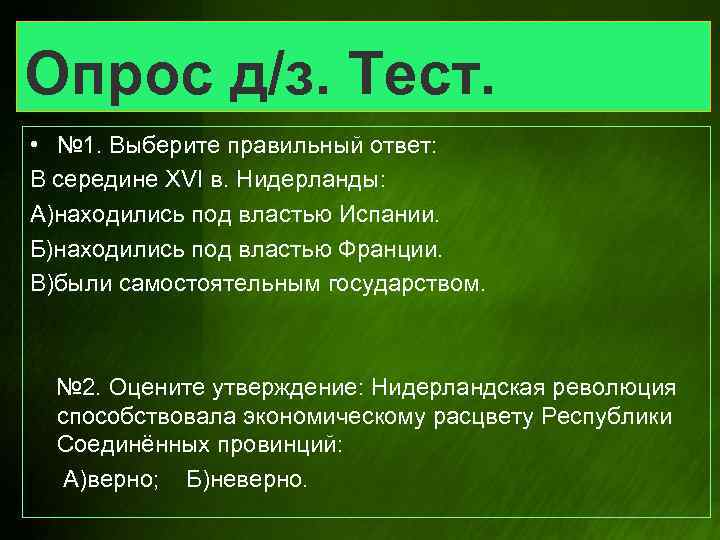 Опрос д/з. Тест.

• №1. Выберите правильный ответ:
В середине XVI в. Нидерланды:
А)находились под властью Испании.
Б)находились под властью Франции.
В)были самостоятельным государством.

№2. Оцените утверждение: Нидерландская революция способствовала экономическому расцвету Республики Соединённых провинций:

А)верно; Б)неверно.